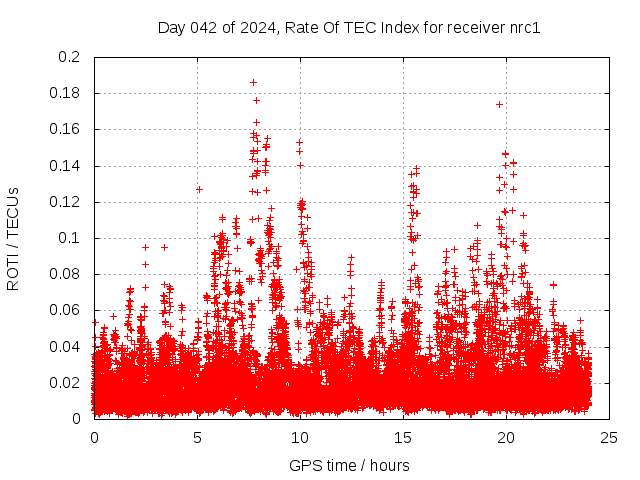 Day 042 of 2024, Rate Of TEC Index for receiver nrc1

ROTI / TECUs

0.2
0.18
0.16
0.14
0.12
0.1
0.08
0.06
0.04
0.02
0

0
5
10
15
20
25

GPS time / hours